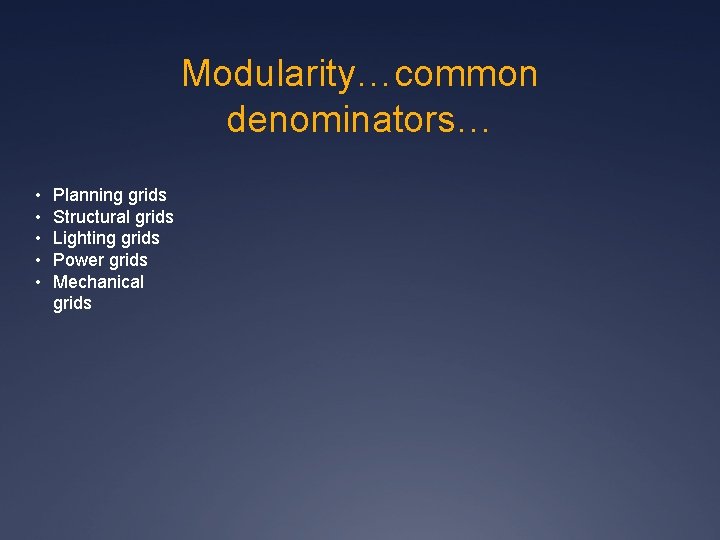 Modularity…common denominators…

• Planning grids
• Structural grids
• Lighting grids
• Power grids
• Mechanical grids